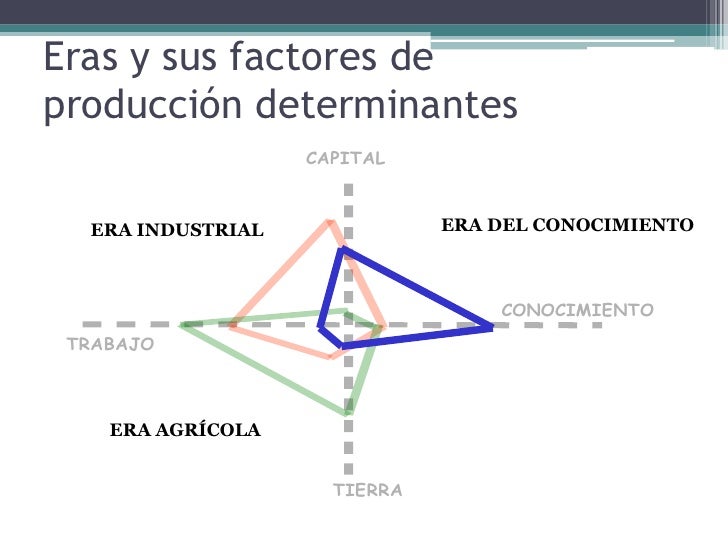 Eras y sus factores de producción determinantes

CAPITAL

ERA INDUSTRIAL

ERA DEL CONOCIMIENTO

CONOCIMIENTO

TRABAJO

ERA AGRÍCOLA

TIERRA